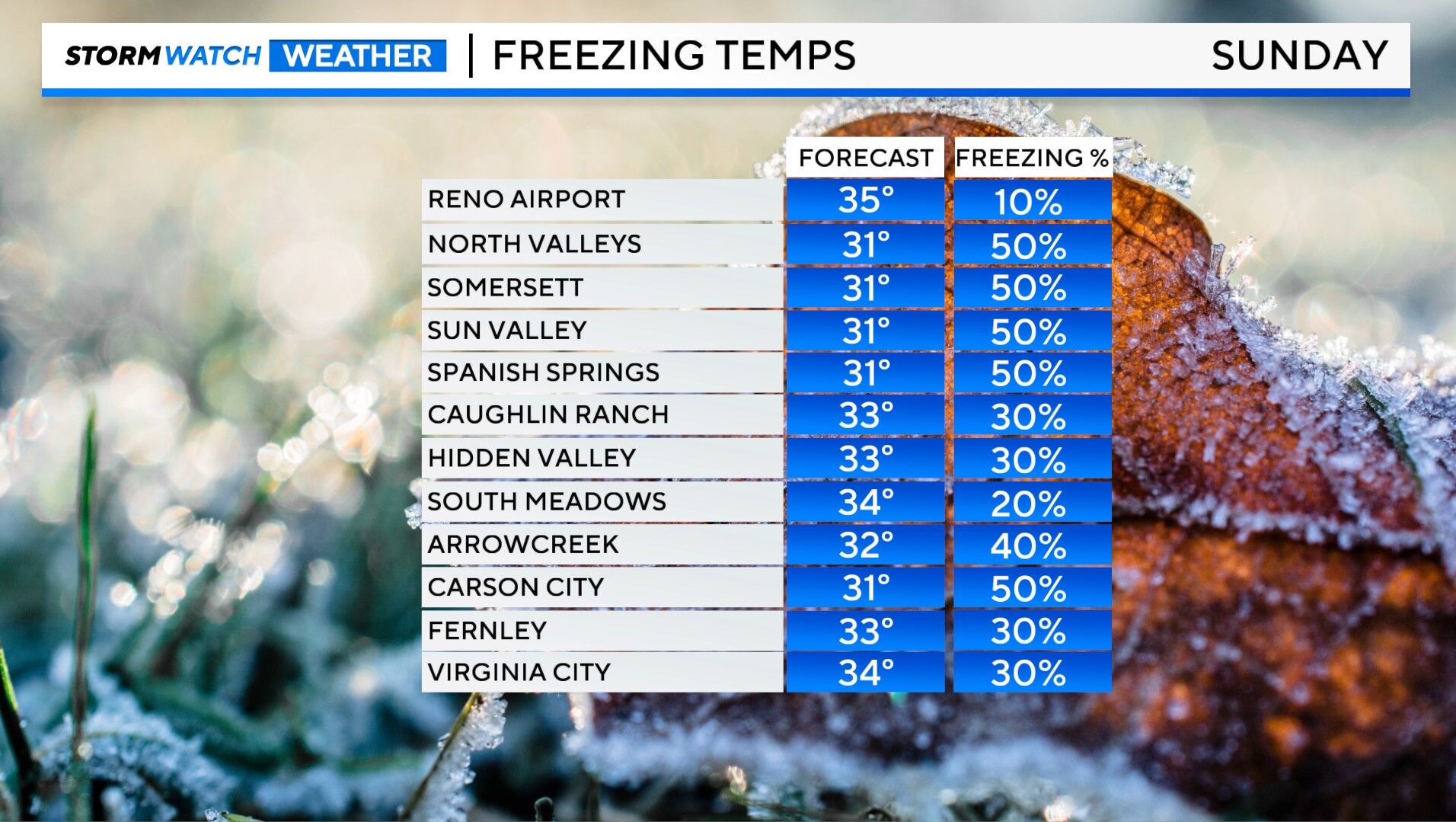 STORMWATCH WEATHER | FREEZING TEMPS SUNDAY

| | FORECAST | FREEZING % |
|---|---|---|
| RENO AIRPORT | 35° | 10% |
| NORTH VALLEYS | 31° | 50% |
| SOMERSETT | 31° | 50% |
| SUN VALLEY | 31° | 50% |
| SPANISH SPRINGS | 31° | 50% |
| CAUGHLIN RANCH | 33° | 30% |
| HIDDEN VALLEY | 33° | 30% |
| SOUTH MEADOWS | 34° | 20% |
| ARROWCREEK | 32° | 40% |
| CARSON CITY | 31° | 50% |
| FERNLEY | 33° | 30% |
| VIRGINIA CITY | 34° | 30% |